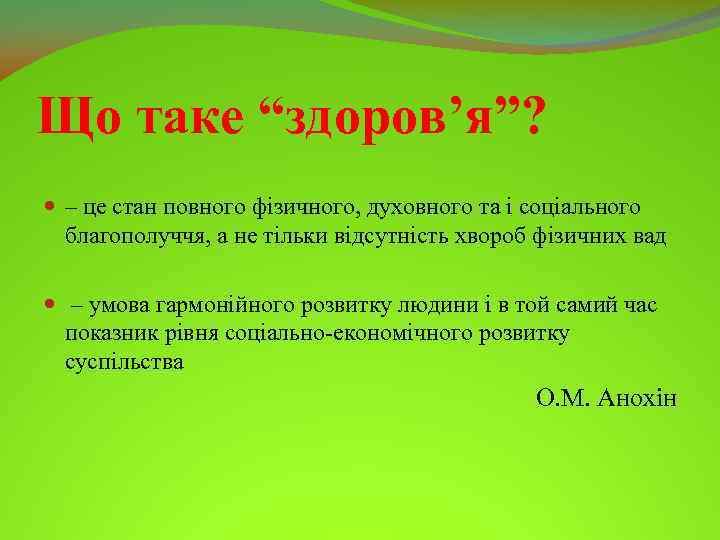 Що таке “здоров’я”?

– це стан повного фізичного, духовного та і соціального благополуччя, а не тільки відсутність хвороб фізичних вад

– умова гармонійного розвитку людини і в той самий час показник рівня соціально-економічного розвитку суспільства

О.М. Анохін